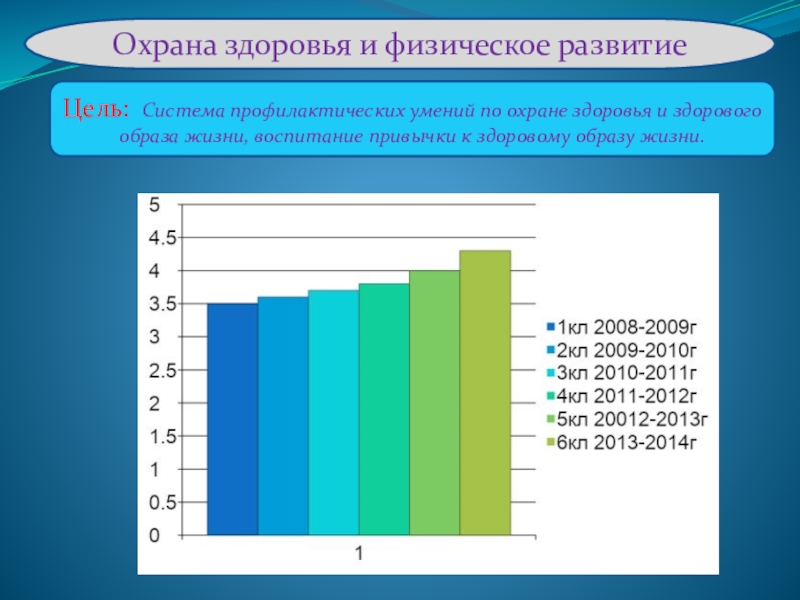 Охрана здоровья и физическое развитие

Цель: Система профилактических умений по охране здоровья и здорового образа жизни, воспитание привычки к здоровому образу жизни.

5
4.5
4
3.5
3
2.5
2
1.5
1
0.5
0
1

1кл 2008-2009г
2кл 2009-2010г
3кл 2010-2011г
4кл 2011-2012г
5кл 20012-2013г
6кл 2013-2014г